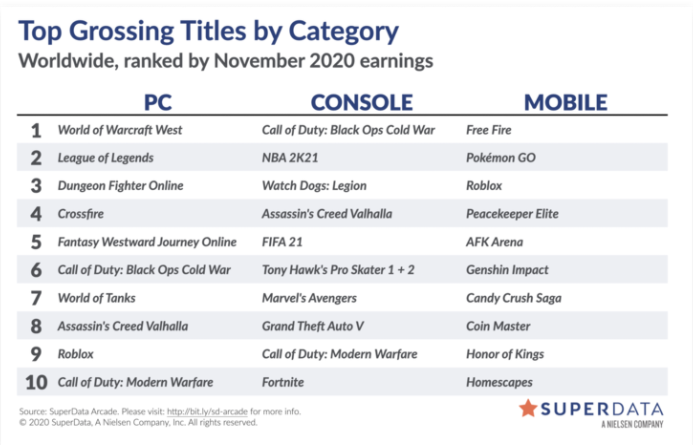 Top Grossing Titles by Category
Worldwide, ranked by November 2020 earnings

| | PC | CONSOLE | MOBILE |
|---|---|---|---|
| 1 | World of Warcraft West | Call of Duty: Black Ops Cold War | Free Fire |
| 2 | League of Legends | NBA 2K21 | Pokémon GO |
| 3 | Dungeon Fighter Online | Watch Dogs: Legion | Roblox |
| 4 | Crossfire | Assassin's Creed Valhalla | Peacekeeper Elite |
| 5 | Fantasy Westward Journey Online | FIFA 21 | AFK Arena |
| 6 | Call of Duty: Black Ops Cold War | Tony Hawk's Pro Skater 1 + 2 | Genshin Impact |
| 7 | World of Tanks | Marvel's Avengers | Candy Crush Saga |
| 8 | Assassin's Creed Valhalla | Grand Theft Auto V | Coin Master |
| 9 | Roblox | Call of Duty: Modern Warfare | Honor of Kings |
| 10 | Call of Duty: Modern Warfare | Fortnite | Homescapes |

Source: SuperData Arcade. Please visit: http://bit.ly/sd-arcade for more info.
© 2020 SuperData, A Nielsen Company, Inc. All rights reserved.

SUPERDATA
A NIELSEN COMPANY